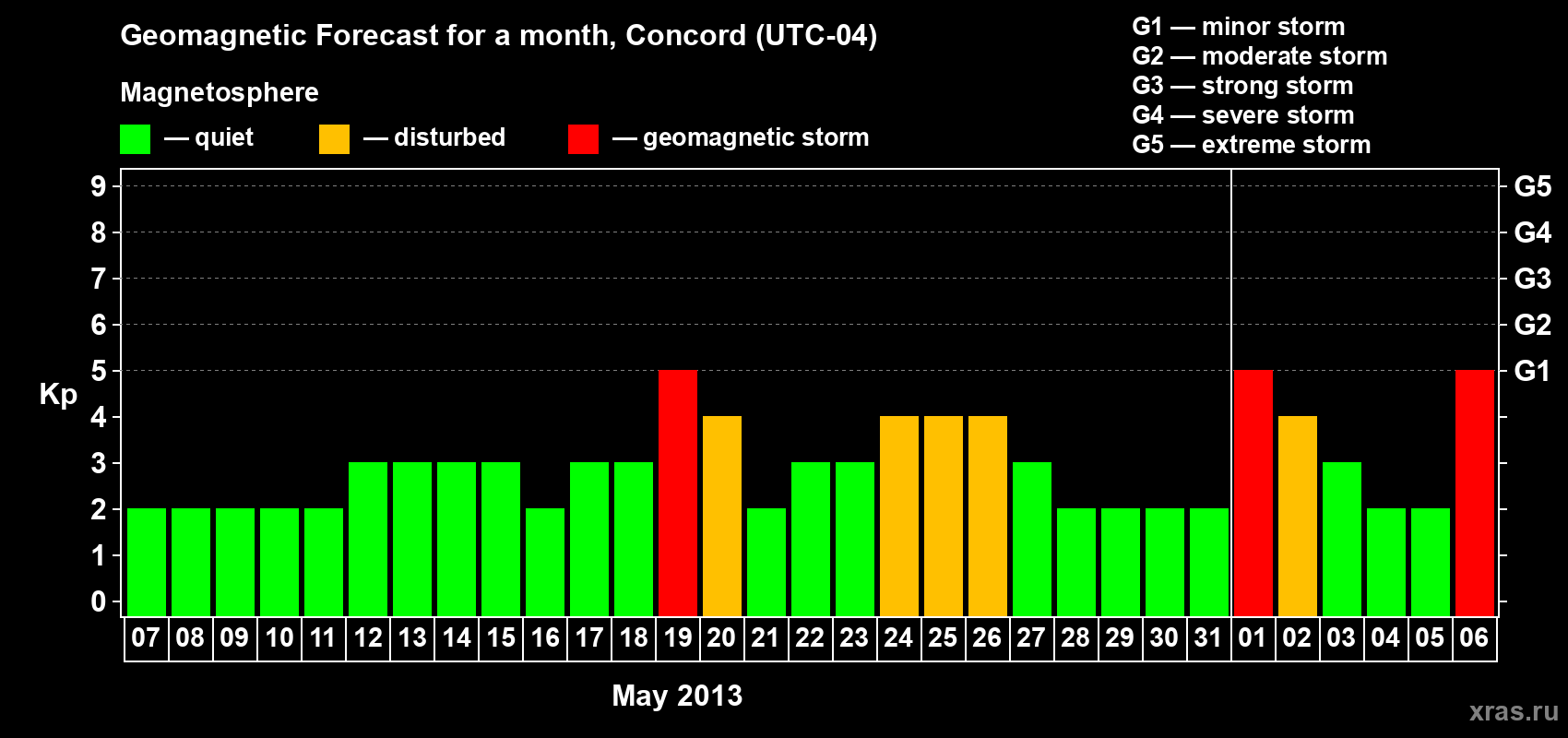 Geomagnetic Forecast for a month, Concord (UTC-04)

Magnetosphere

— quiet — disturbed — geomagnetic storm

G1 — minor storm
G2 — moderate storm
G3 — strong storm
G4 — severe storm
G5 — extreme storm

Kp

9
8
7
6
5
4
3
2
1
0

G5
G4
G3
G2
G1

07 08 09 10 11 12 13 14 15 16 17 18 19 20 21 22 23 24 25 26 27 28 29 30 31 01 02 03 04 05 06

May 2013

xras.ru